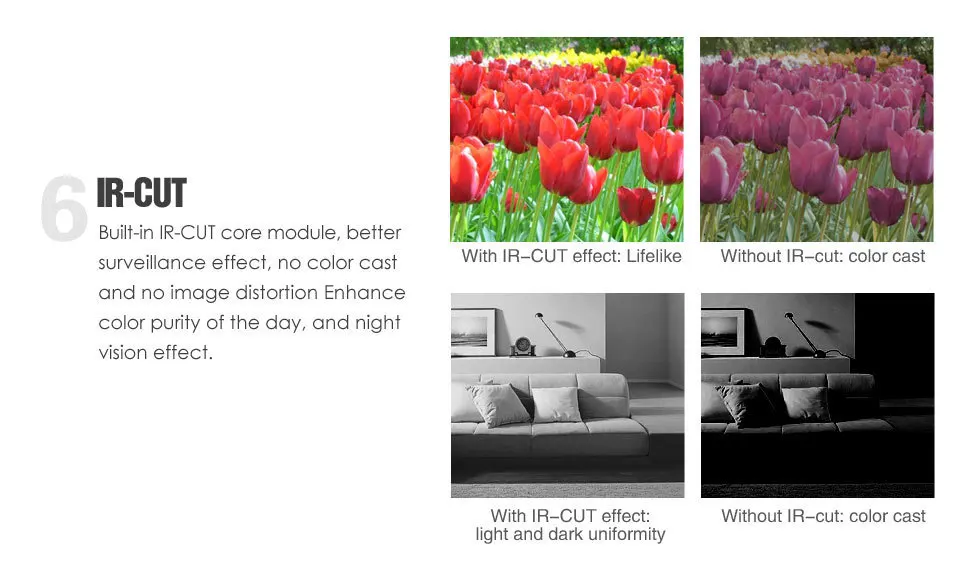 6 IR-CUT

Built-in IR-CUT core module, better surveillance effect, no color cast and no image distortion Enhance color purity of the day, and night vision effect.

With IR–CUT effect: Lifelike

Without IR–cut: color cast

With IR–CUT effect: light and dark uniformity

Without IR–cut: color cast